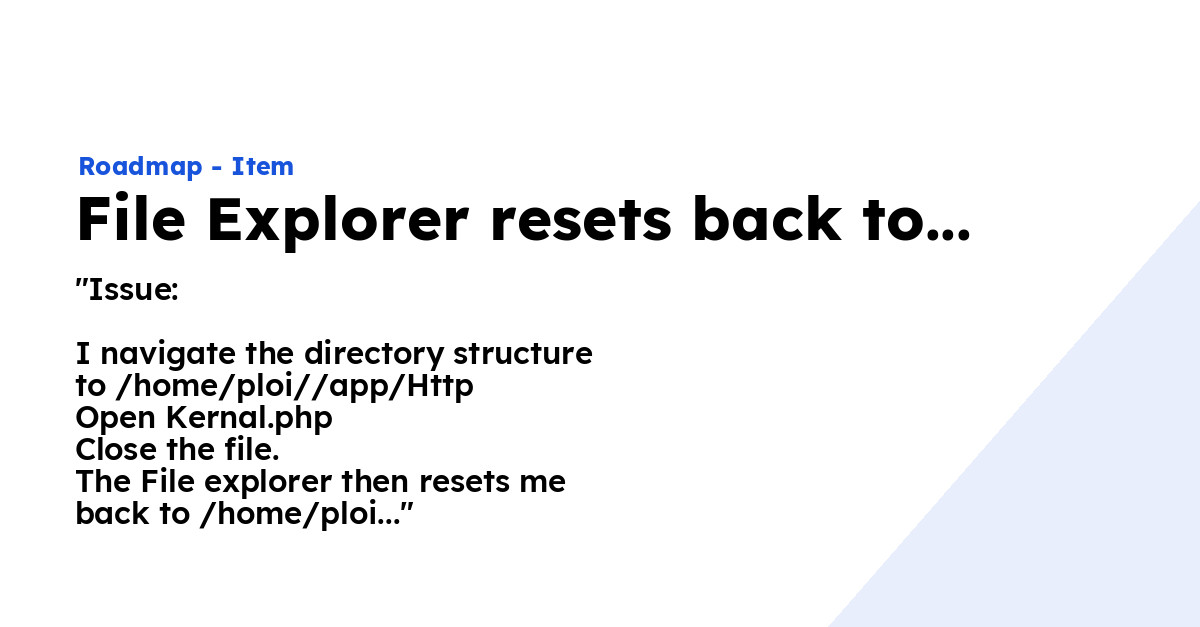 Roadmap - Item

File Explorer resets back to...

"Issue:

I navigate the directory structure to /home/ploi//app/Http
Open Kernal.php
Close the file.
The File explorer then resets me back to /home/ploi..."